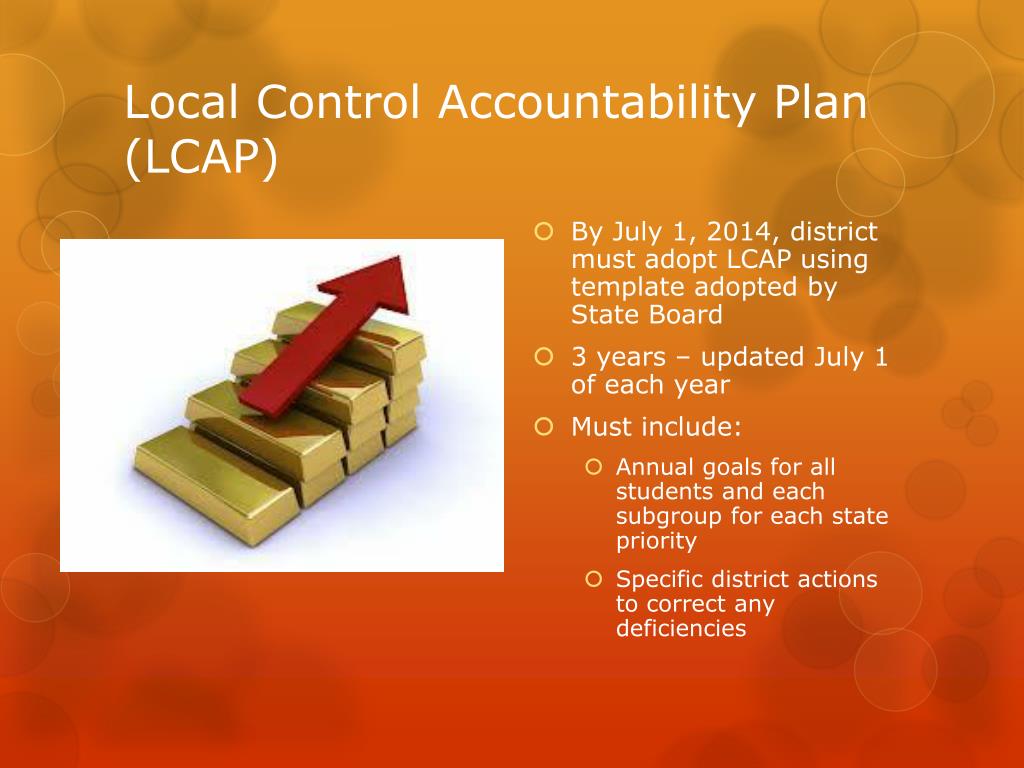 Local Control Accountability Plan (LCAP)

By July 1, 2014, district must adopt LCAP using template adopted by State Board

3 years – updated July 1 of each year

Must include:

Annual goals for all students and each subgroup for each state priority

Specific district actions to correct any deficiencies